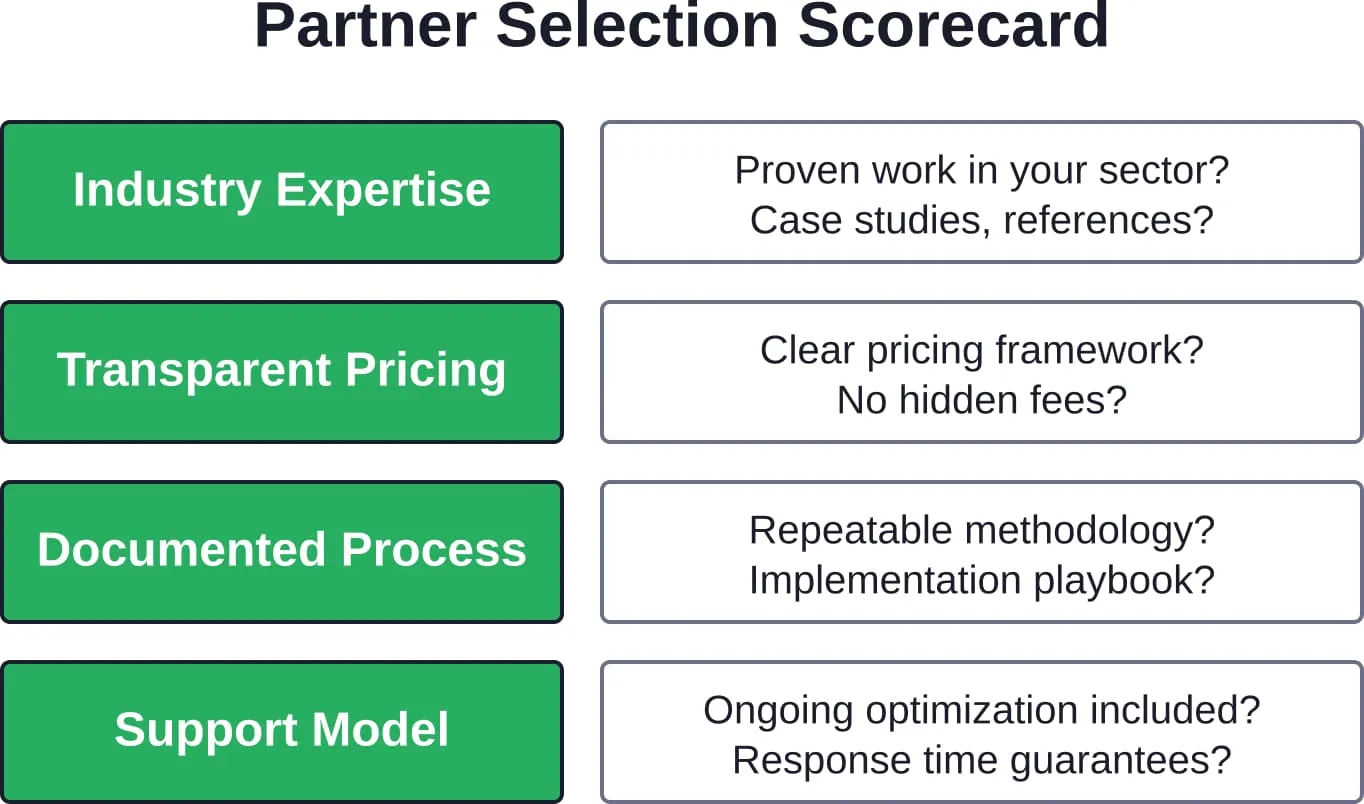 Partner Selection Scorecard

Industry Expertise

Proven work in your sector?
Case studies, references?

Transparent Pricing

Clear pricing framework?
No hidden fees?

Documented Process

Repeatable methodology?
Implementation playbook?

Support Model

Ongoing optimization included?
Response time guarantees?